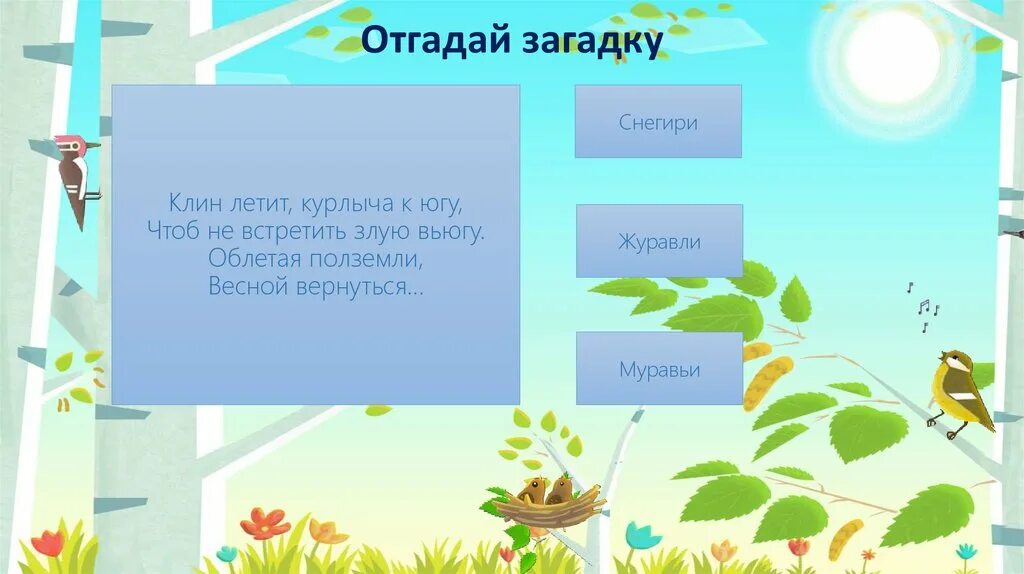 Отгадай загадку

Клин летит, курлыча к югу,
Чтоб не встретить злую вьюгу.
Облетая полземли,
Весной вернуться...

Снегири

Журавли

Муравьи